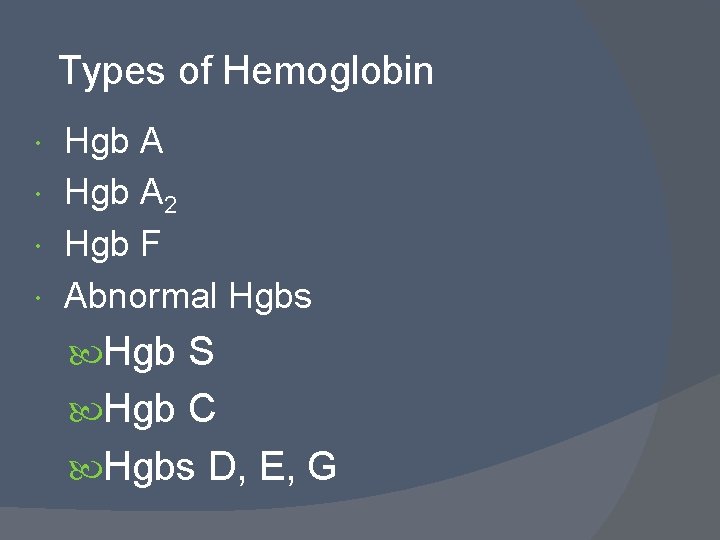 Types of Hemoglobin

- Hgb A
- Hgb $A_2$
- Hgb F
- Abnormal Hgbs
  - Hgb S
  - Hgb C
  - Hgbs D, E, G